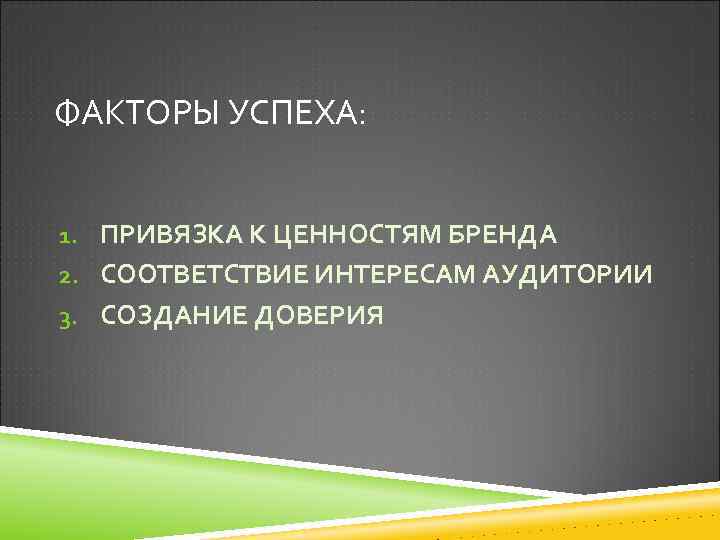 ФАКТОРЫ УСПЕХА:

1. ПРИВЯЗКА К ЦЕННОСТЯМ БРЕНДА
2. СООТВЕТСТВИЕ ИНТЕРЕСАМ АУДИТОРИИ
3. СОЗДАНИЕ ДОВЕРИЯ